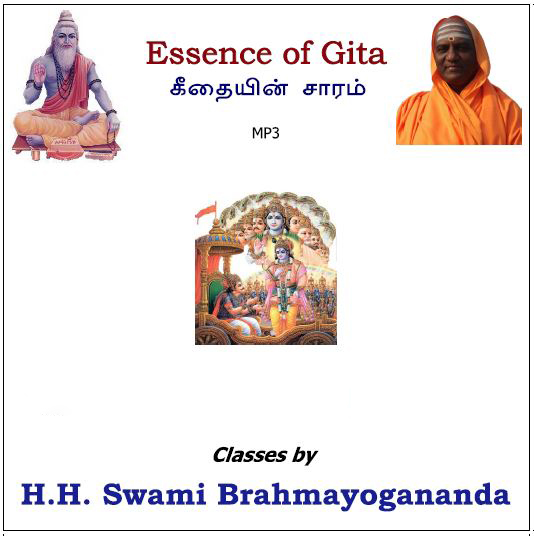 Essence of Gita
கீதையின் சாரம்

MP3

Classes by

H.H. Swami Brahmayogananda